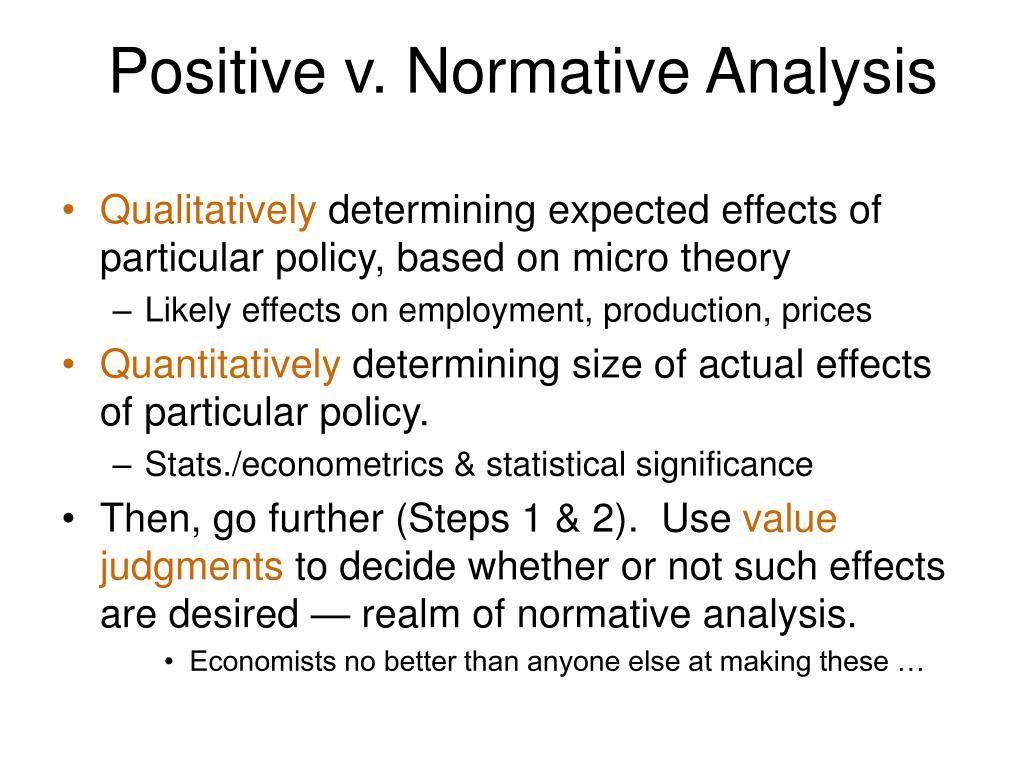 Positive v. Normative Analysis

• Qualitatively determining expected effects of particular policy, based on micro theory
 – Likely effects on employment, production, prices
• Quantitatively determining size of actual effects of particular policy.
 – Stats./econometrics & statistical significance
• Then, go further (Steps 1 & 2). Use value judgments to decide whether or not such effects are desired — realm of normative analysis.
 • Economists no better than anyone else at making these …